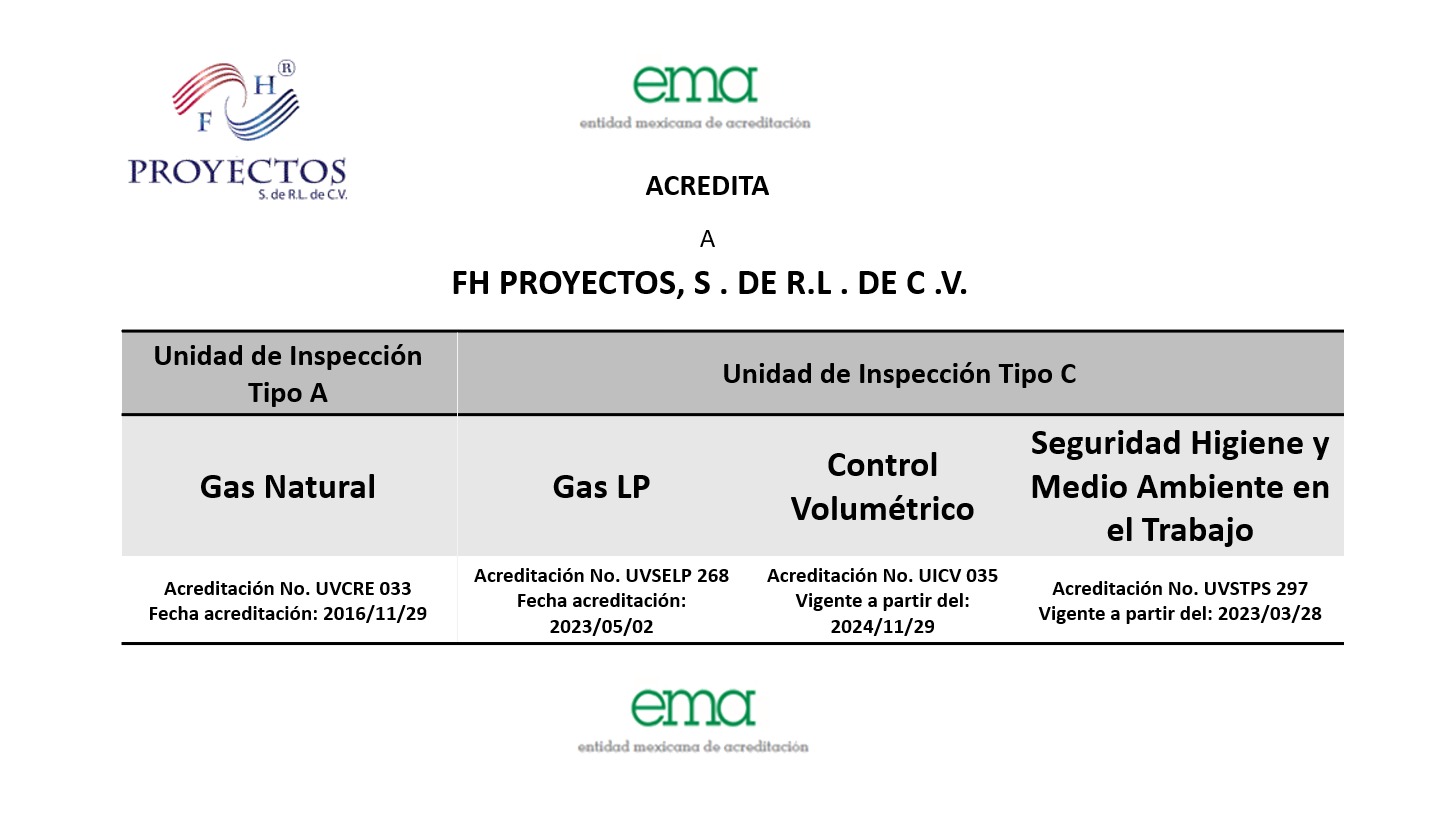 F H ®
PROYECTOS
S. de R.L. de C.V.

ema
entidad mexicana de acreditación

ACREDITA

A

FH PROYECTOS, S . DE R.L . DE C .V.

| Unidad de Inspección Tipo A | Unidad de Inspección Tipo C | | |
|---|---|---|---|
| Gas Natural | Gas LP | Control Volumétrico | Seguridad Higiene y Medio Ambiente en el Trabajo |
| Acreditación No. UVCRE 033 Fecha acreditación: 2016/11/29 | Acreditación No. UVSELP 268 Fecha acreditación: 2023/05/02 | Acreditación No. UICV 035 Vigente a partir del: 2024/11/29 | Acreditación No. UVSTPS 297 Vigente a partir del: 2023/03/28 |

ema
entidad mexicana de acreditación